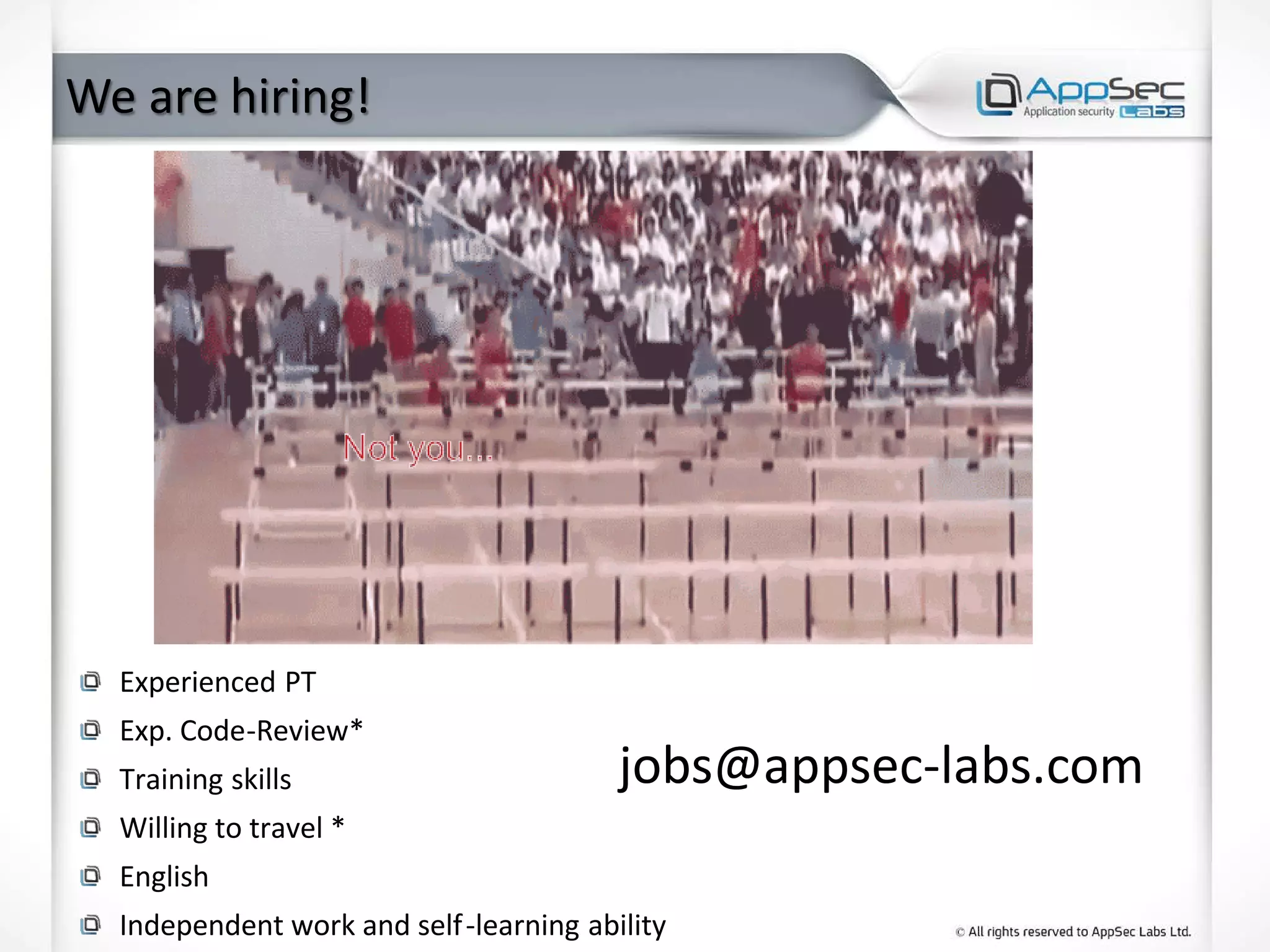 We are hiring!

AppSec Application security Labs

Not you...

Experienced PT

Exp. Code-Review*

Training skills

Willing to travel *

English

Independent work and self-learning ability

jobs@appsec-labs.com

© All rights reserved to AppSec Labs Ltd.